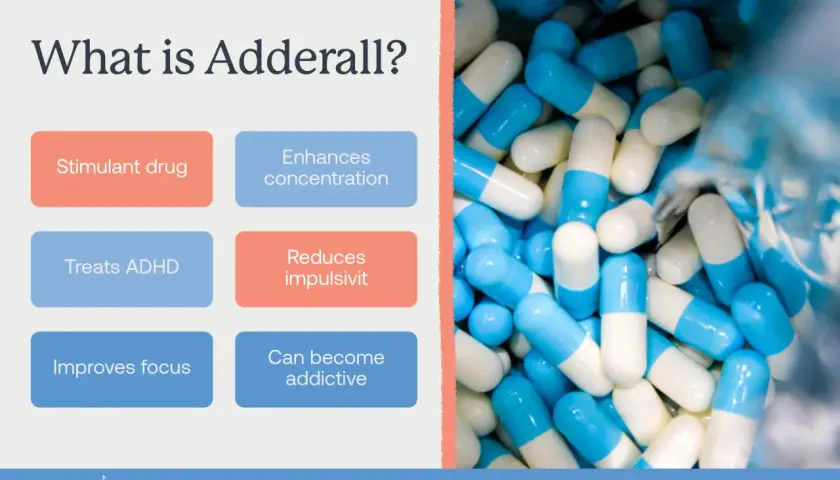 What is Adderall?

Stimulant drug

Enhances concentration

Treats ADHD

Reduces impulsivit

Improves focus

Can become addictive